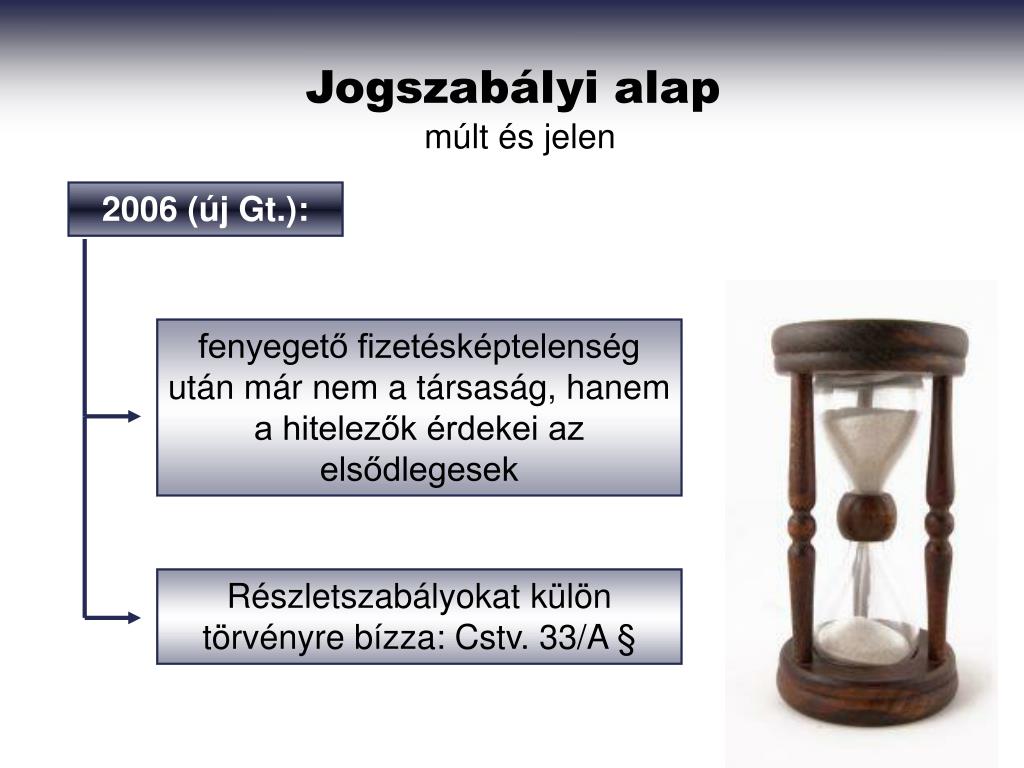 Jogszabályi alap
múlt és jelen

2006 (új Gt.):

fenyegető fizetésképtelenség után már nem a társaság, hanem a hitelezők érdekei az elsődlegesek

Részletszabályokat külön törvényre bízza: Cstv. 33/A §